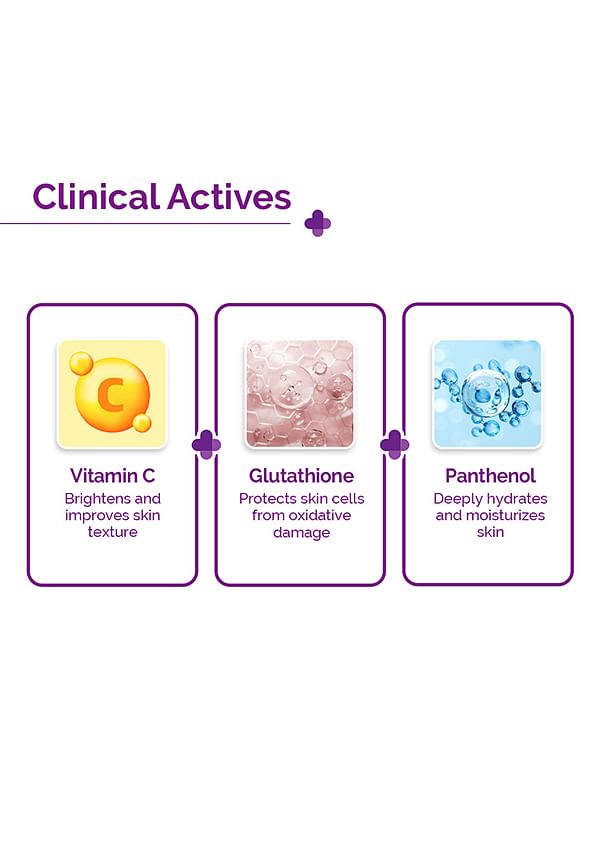 Clinical Actives

C

Vitamin C
Brightens and improves skin texture

Glutathione
Protects skin cells from oxidative damage

Panthenol
Deeply hydrates and moisturizes skin